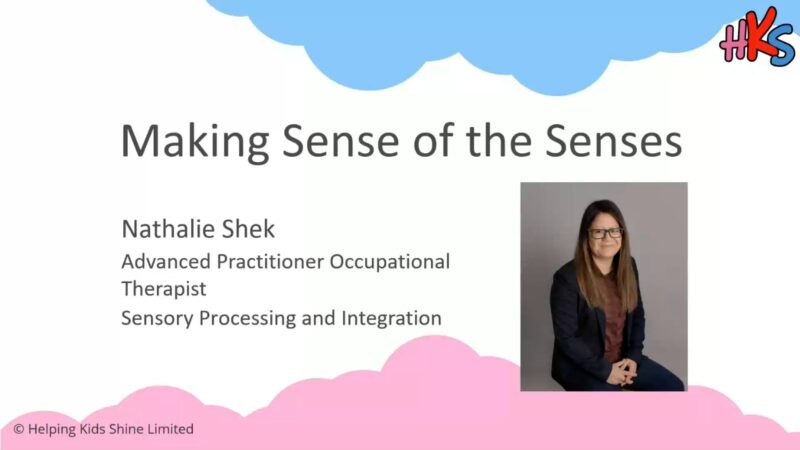 HKS

Making Sense of the Senses

Nathalie Shek
Advanced Practitioner Occupational Therapist
Sensory Processing and Integration

© Helping Kids Shine Limited